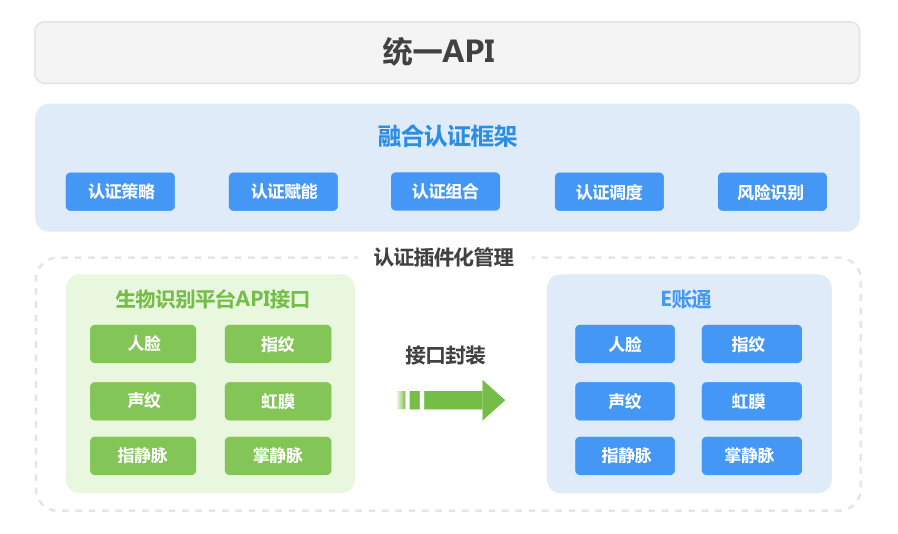 统一API

融合认证框架

认证策略
认证赋能
认证组合
认证调度
风险识别

认证插件化管理

生物识别平台API接口

人脸
指纹
声纹
虹膜
指静脉
掌静脉

接口封装

E账通

人脸
指纹
声纹
虹膜
指静脉
掌静脉